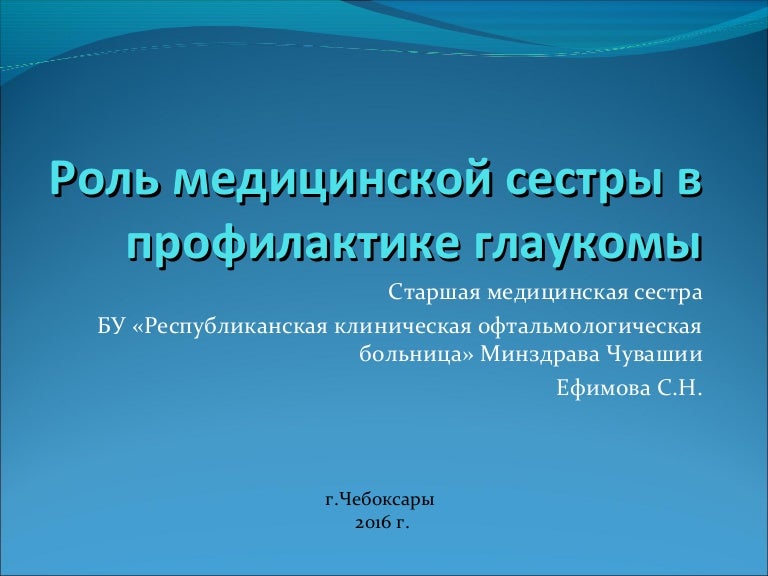 Роль медицинской сестры в профилактике глаукомы

Старшая медицинская сестра
БУ «Республиканская клиническая офтальмологическая больница» Минздрава Чувашии
Ефимова С.Н.

г.Чебоксары
2016 г.